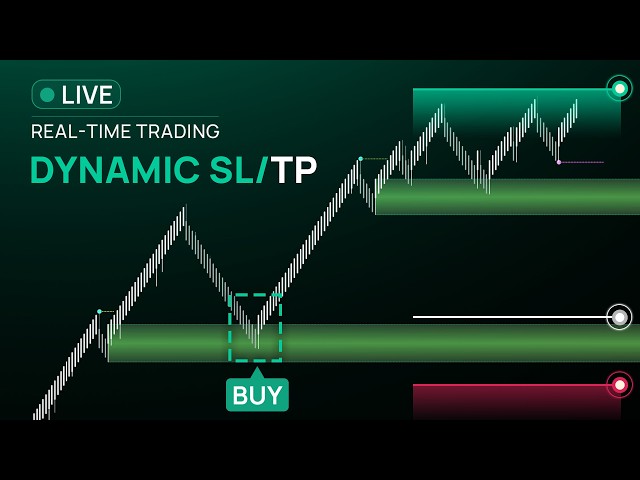 LIVE

REAL-TIME TRADING

DYNAMIC SL/TP

BUY